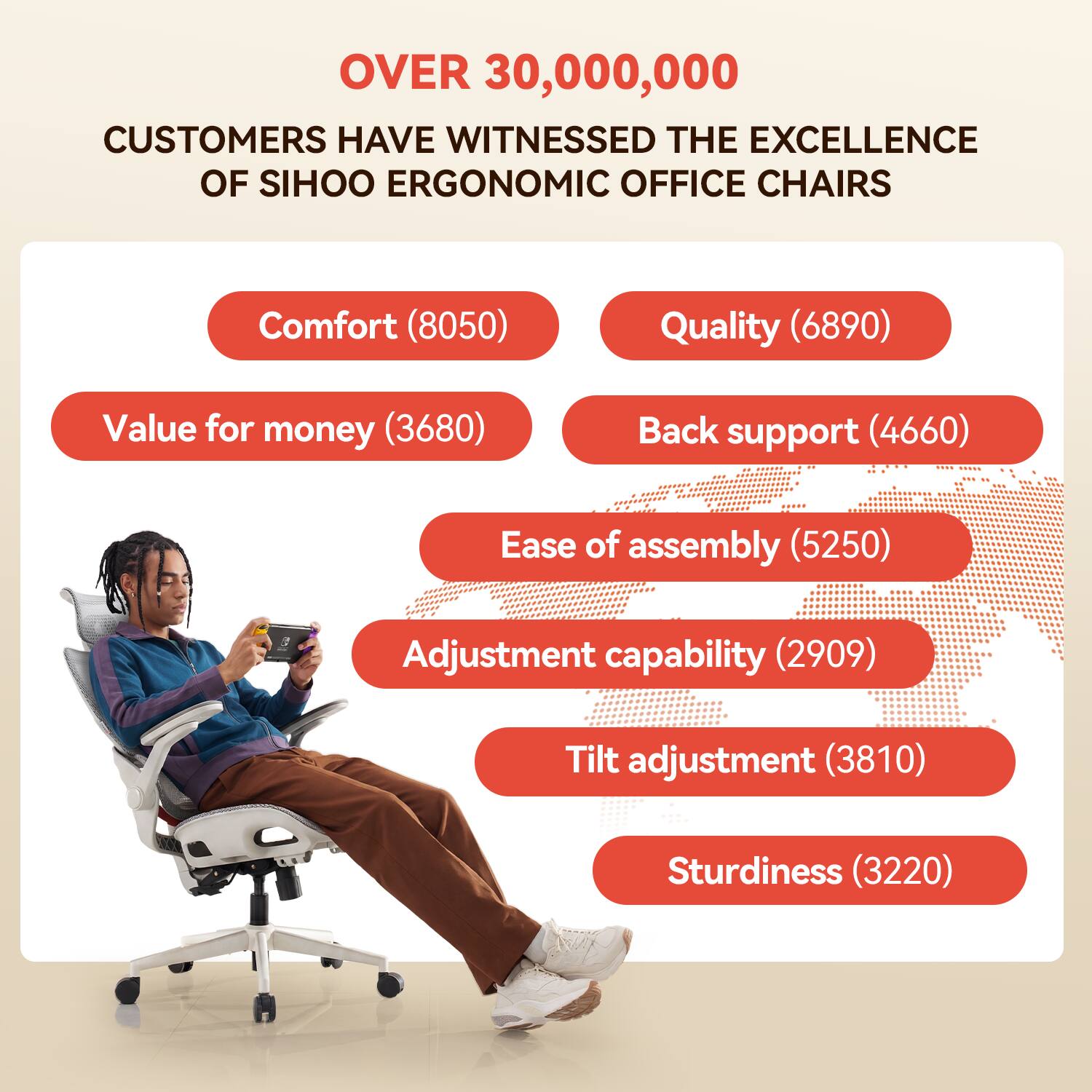 OVER 30,000,000

CUSTOMERS HAVE WITNESSED THE EXCELLENCE OF SIHOO ERGONOMIC OFFICE CHAIRS

Comfort (8050)

Quality (6890)

Value for money (3680)

Back support (4660)

Ease of assembly (5250)

Adjustment capability (2909)

Tilt adjustment (3810)

Sturdiness (3220)